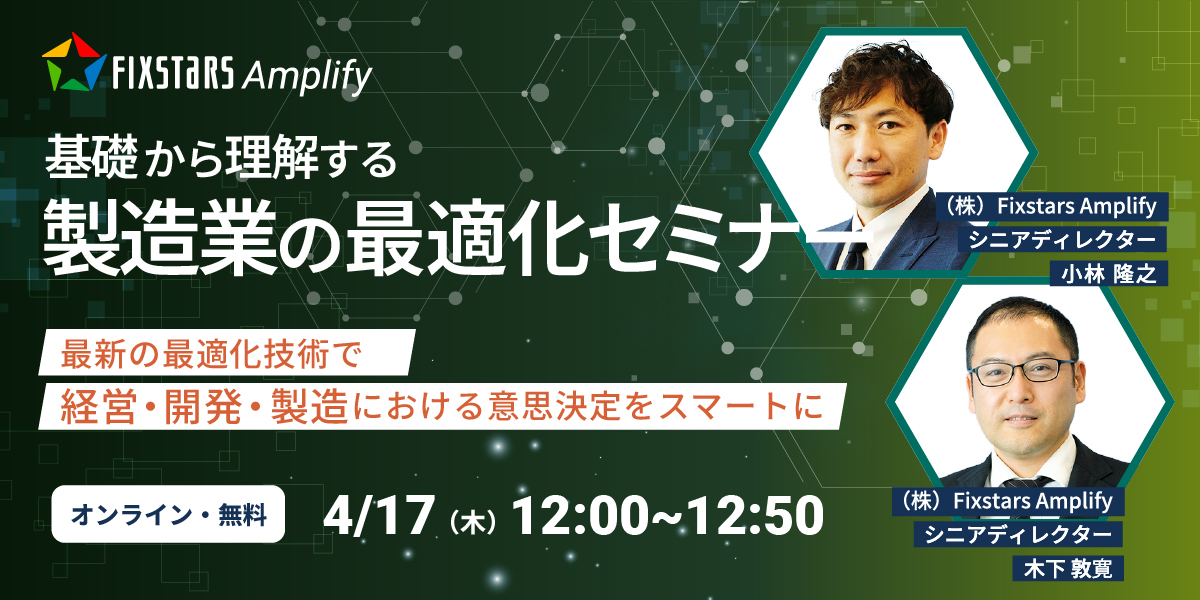 FIXSTARS Amplify

基礎から理解する
製造業の最適化セミナー

最新の最適化技術で
経営・開発・製造における意思決定をスマートに

オンライン・無料

4/17（木）12:00~12:50

（株）Fixstars Amplify
シニアディレクター
小林 隆之

（株）Fixstars Amplify
シニアディレクター
木下 敦寛